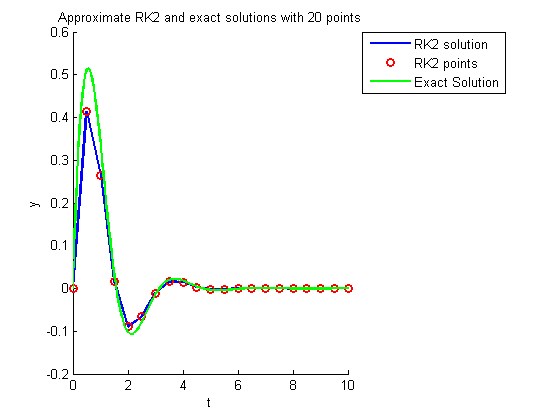 Approximate RK2 and exact solutions with 20 points

RK2 solution
RK2 points
Exact Solution

0.6
0.5
0.4
0.3
0.2
0.1
0
-0.1
-0.2

y

0
2
4
6
8
10

t